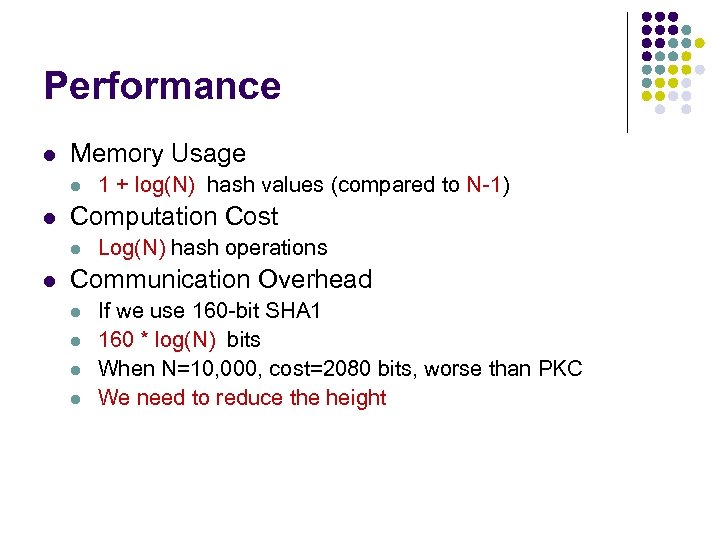 Performance

- Memory Usage
  - 1 + log(N) hash values (compared to N-1)
- Computation Cost
  - Log(N) hash operations
- Communication Overhead
  - If we use 160-bit SHA1
  - 160 * log(N) bits
  - When N=10,000, cost=2080 bits, worse than PKC
  - We need to reduce the height